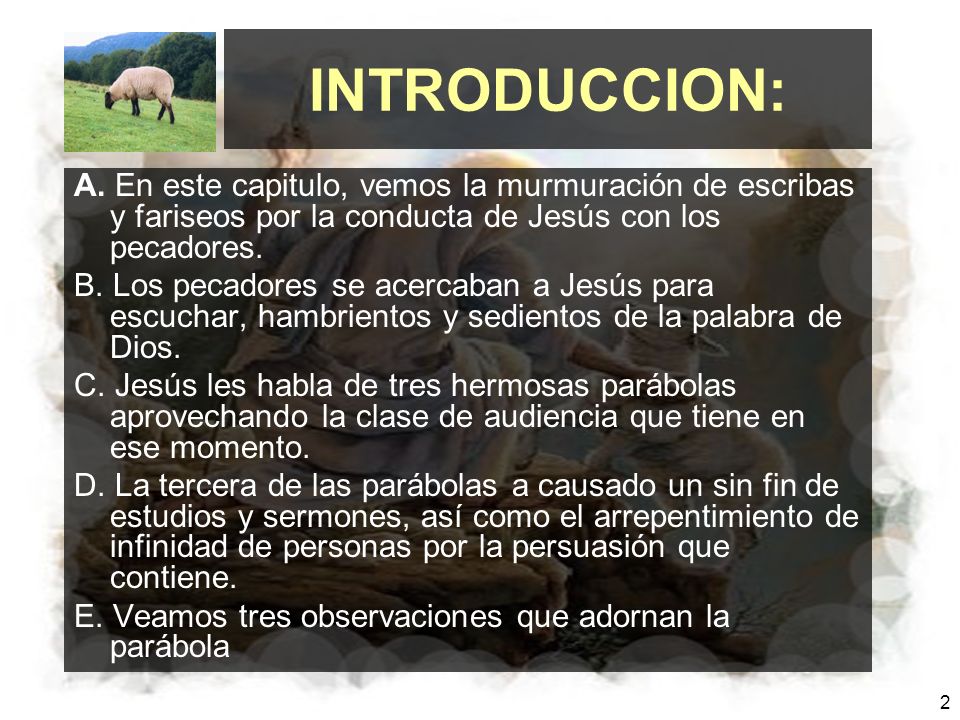 INTRODUCCION:

A. En este capitulo, vemos la murmuración de escribas y fariseos por la conducta de Jesús con los pecadores.

B. Los pecadores se acercaban a Jesús para escuchar, hambrientos y sedientos de la palabra de Dios.

C. Jesús les habla de tres hermosas parábolas aprovechando la clase de audiencia que tiene en ese momento.

D. La tercera de las parábolas a causado un sin fin de estudios y sermones, así como el arrepentimiento de infinidad de personas por la persuasión que contiene.

E. Veamos tres observaciones que adornan la parábola

2